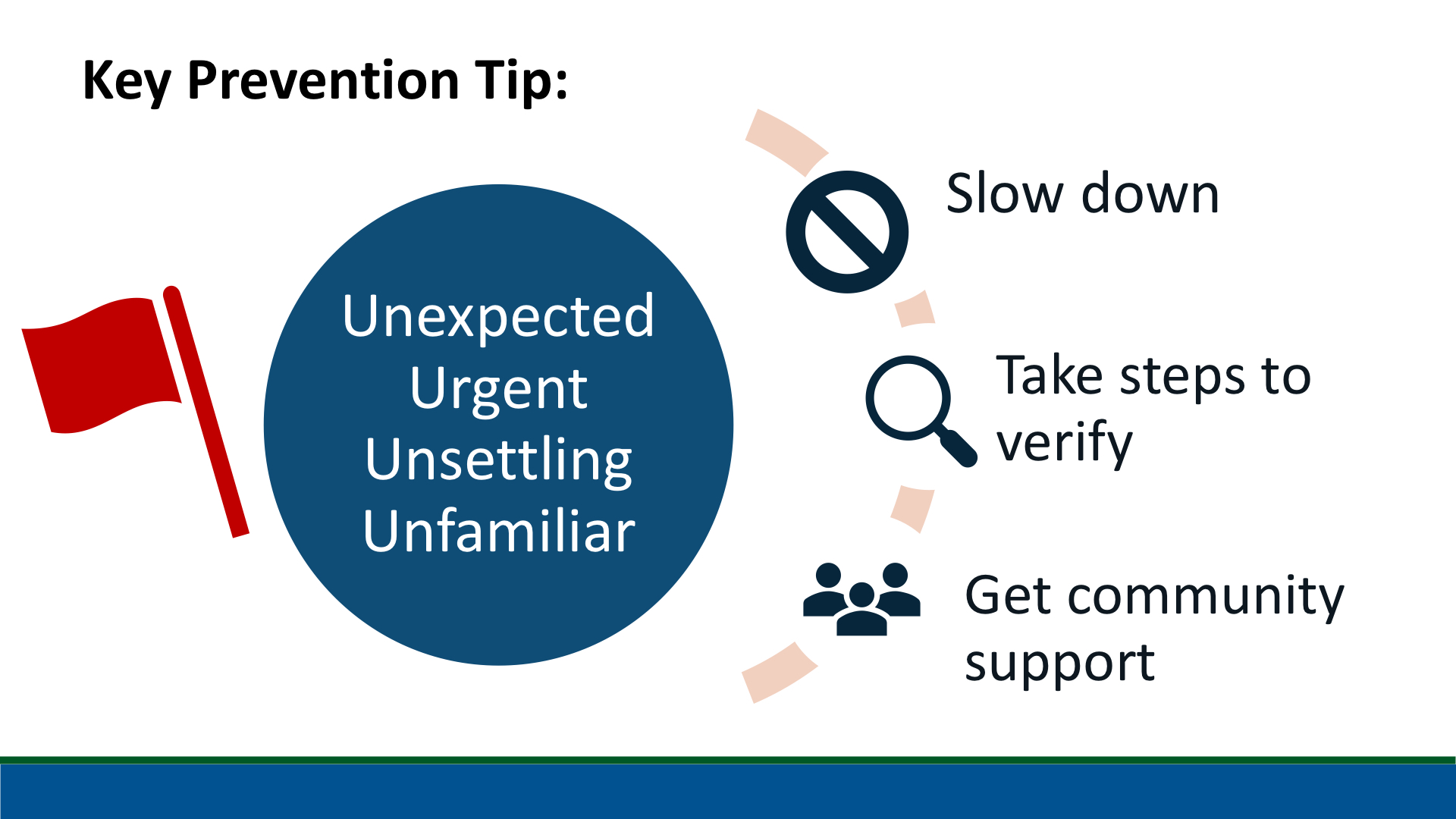 Key Prevention Tip:

Unexpected
Urgent
Unsettling
Unfamiliar

Slow down

Take steps to verify

Get community support